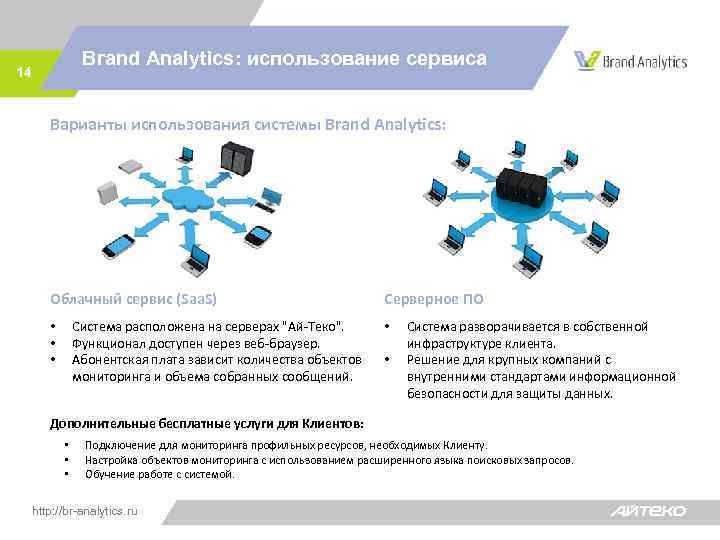 14

Brand Analytics: использование сервиса

Brand Analytics

Варианты использования системы Brand Analytics:

Облачный сервис (SaaS)

• Система расположена на серверах "Ай-Теко".
• Функционал доступен через веб-браузер.
• Абонентская плата зависит количества объектов мониторинга и объема собранных сообщений.

Серверное ПО

• Система разворачивается в собственной инфраструктуре клиента.
• Решение для крупных компаний с внутренними стандартами информационной безопасности для защиты данных.

Дополнительные бесплатные услуги для Клиентов:

• Подключение для мониторинга профильных ресурсов, необходимых Клиенту.
• Настройка объектов мониторинга с использованием расширенного языка поисковых запросов.
• Обучение работе с системой.

http://br-analytics.ru

АЙТЕКО